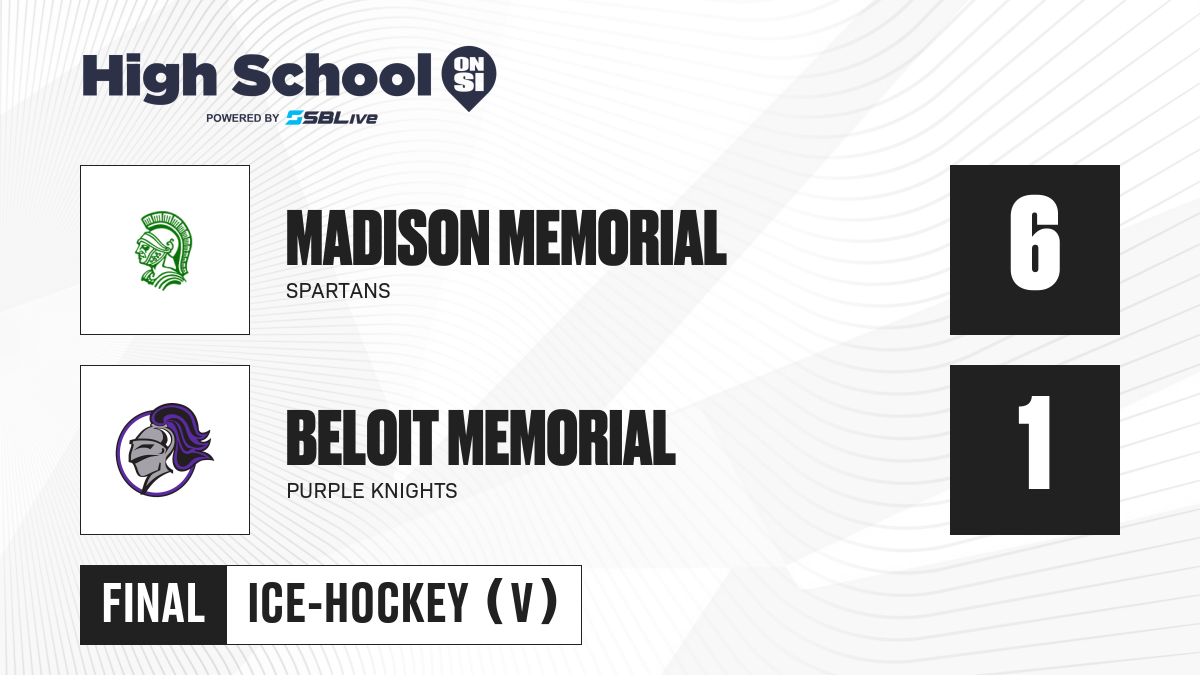 High School ON SI
POWERED BY SBLive

MADISON MEMORIAL
SPARTANS
6

BELOIT MEMORIAL
PURPLE KNIGHTS
1

FINAL ICE-HOCKEY (V)